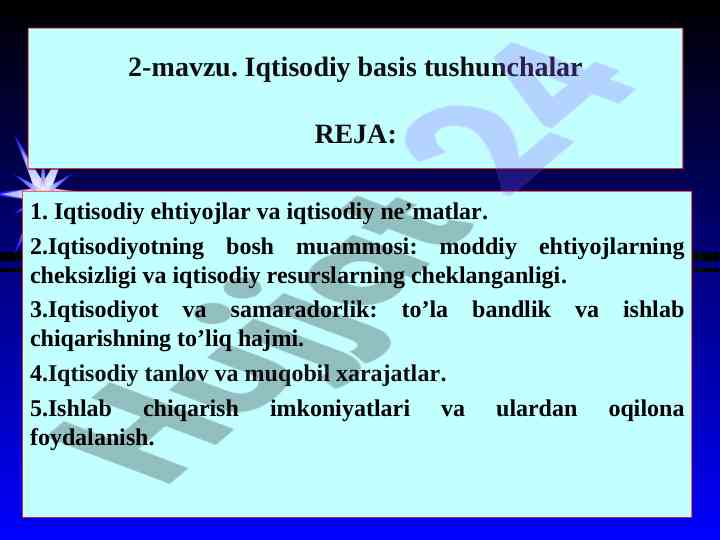 2-mavzu. Iqtisodiy basis tushunchalar

REJA:

1. Iqtisodiy ehtiyojlar va iqtisodiy ne’matlar.

2.Iqtisodiyotning bosh muammosi: moddiy ehtiyojlarning cheksizligi va iqtisodiy resurslarning cheklanganligi.

3.Iqtisodiyot va samaradorlik: to’la bandlik va ishlab chiqarishning to’liq hajmi.

4.Iqtisodiy tanlov va muqobil xarajatlar.

5.Ishlab chiqarish imkoniyatlari va ulardan oqilona foydalanish.

Hujjat 24